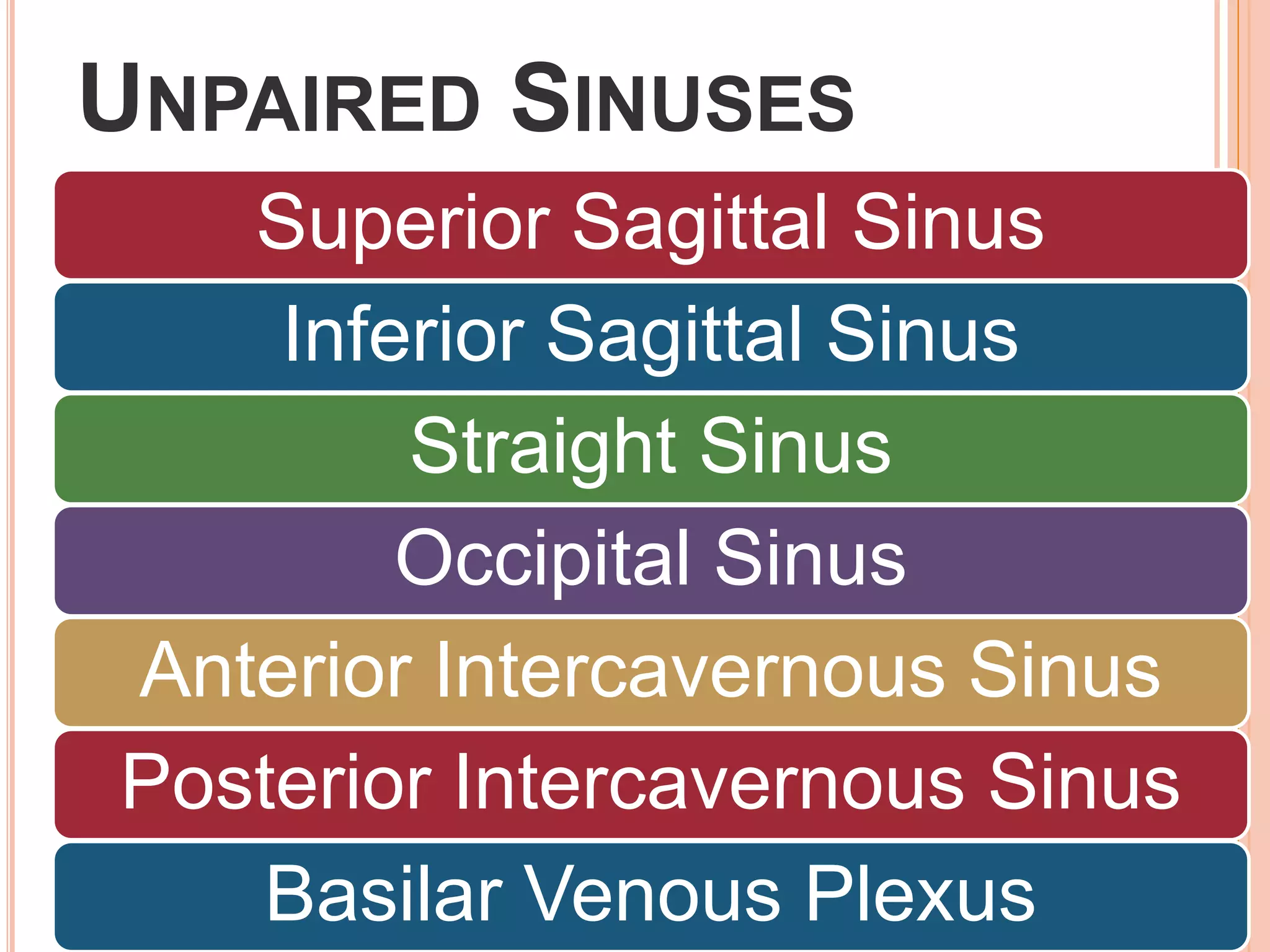 UNPAIRED SINUSES

Superior Sagittal Sinus

Inferior Sagittal Sinus

Straight Sinus

Occipital Sinus

Anterior Intercavernous Sinus

Posterior Intercavernous Sinus

Basilar Venous Plexus